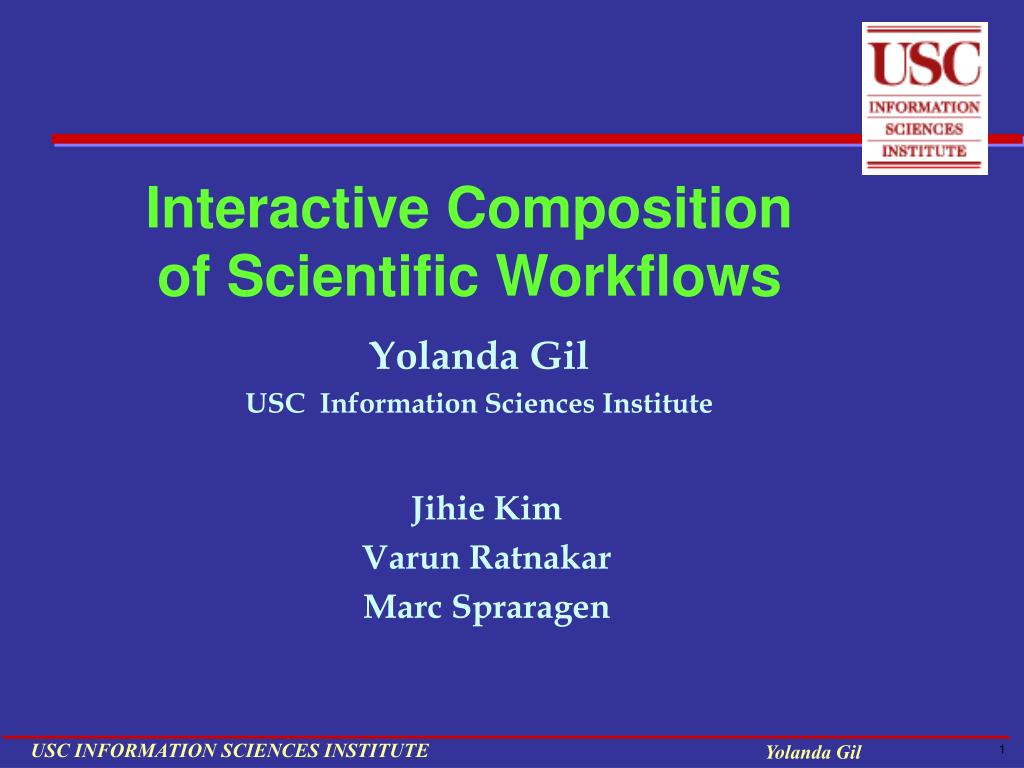 USC
INFORMATION
SCIENCES
INSTITUTE

Interactive Composition of Scientific Workflows

Yolanda Gil

USC Information Sciences Institute

Jihie Kim
Varun Ratnakar
Marc Spraragen

USC INFORMATION SCIENCES INSTITUTE

Yolanda Gil

1